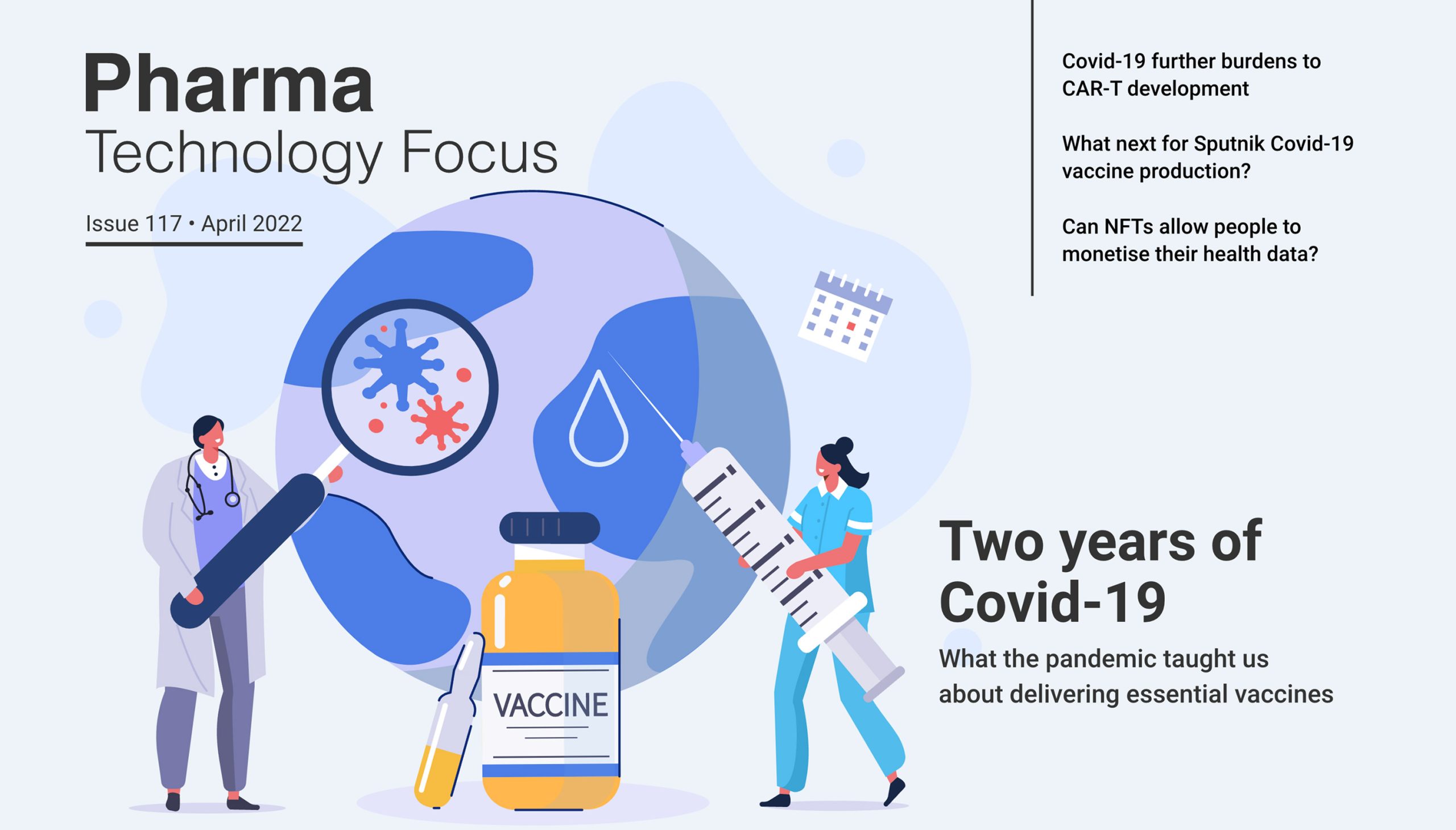 Pharma
Technology Focus

Issue 117 • April 2022

Covid-19 further burdens to CAR-T development

What next for Sputnik Covid-19 vaccine production?

Can NFTs allow people to monetise their health data?

VACCINE

Two years of Covid-19

What the pandemic taught us about delivering essential vaccines